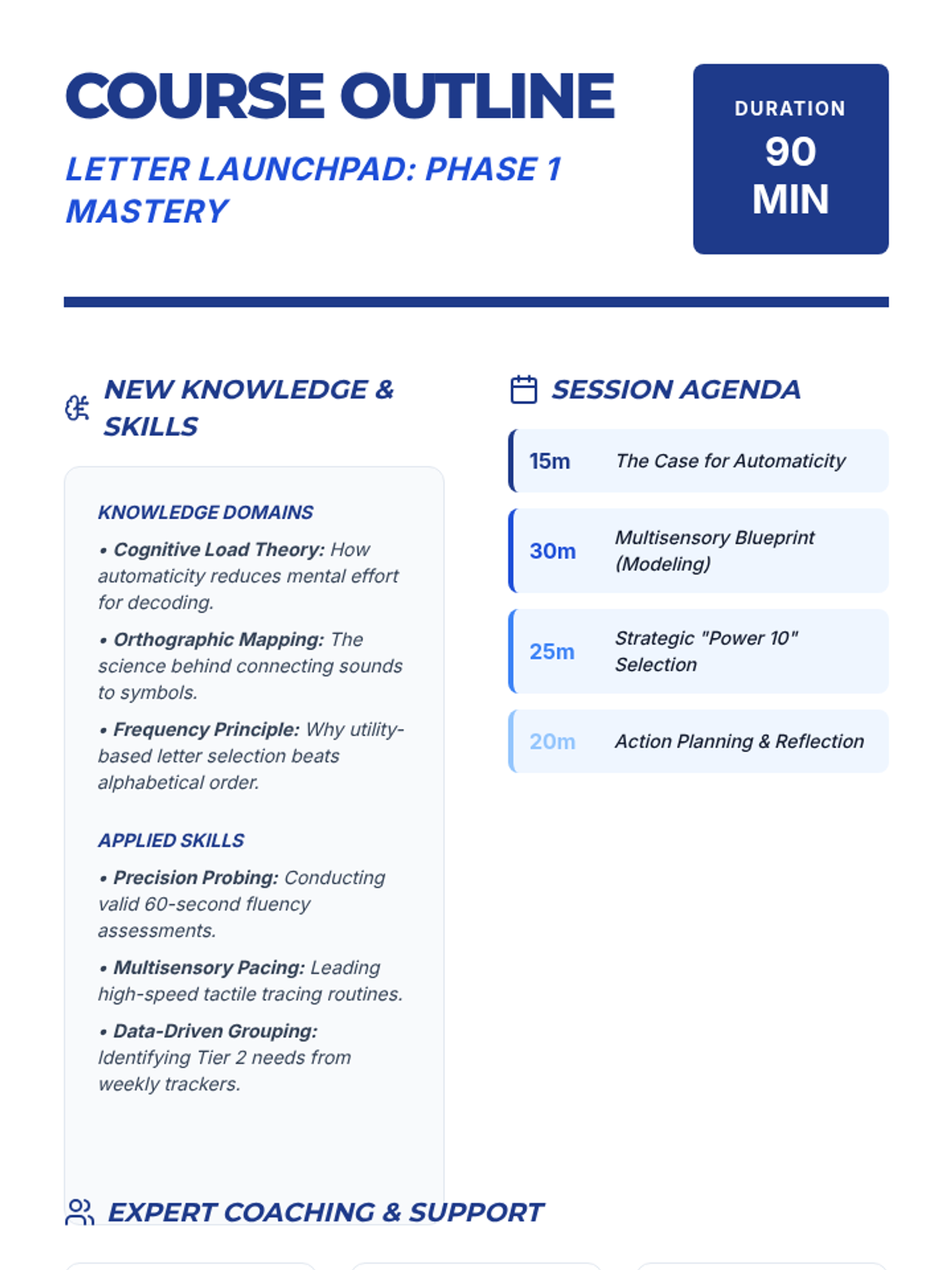 COURSE OUTLINE

LETTER LAUNCHPAD: PHASE 1 MASTERY

DURATION
90 MIN

NEW KNOWLEDGE & SKILLS

KNOWLEDGE DOMAINS

• Cognitive Load Theory: How automaticity reduces mental effort for decoding.

• Orthographic Mapping: The science behind connecting sounds to symbols.

• Frequency Principle: Why utility-based letter selection beats alphabetical order.

APPLIED SKILLS

• Precision Probing: Conducting valid 60-second fluency assessments.

• Multisensory Pacing: Leading high-speed tactile tracing routines.

• Data-Driven Grouping: Identifying Tier 2 needs from weekly trackers.

SESSION AGENDA

15m The Case for Automaticity

30m Multisensory Blueprint (Modeling)

25m Strategic "Power 10" Selection

20m Action Planning & Reflection

EXPERT COACHING & SUPPORT